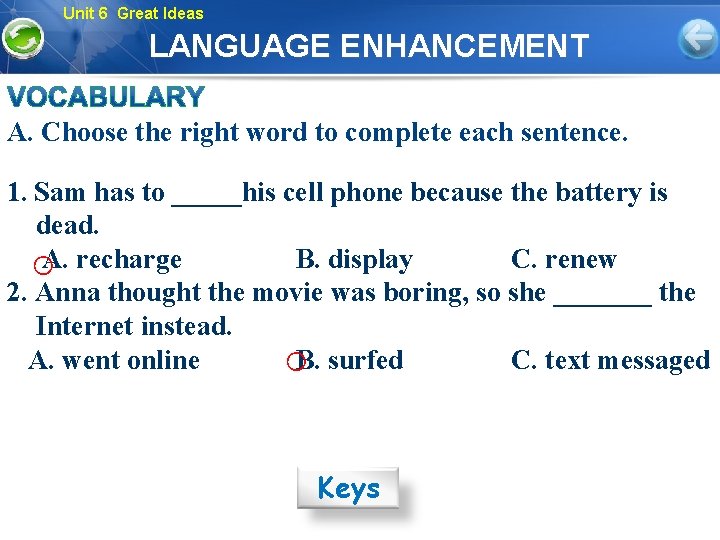 Unit 6 Great Ideas

LANGUAGE ENHANCEMENT

VOCABULARY

A. Choose the right word to complete each sentence.

1. Sam has to _____his cell phone because the battery is dead.

A. recharge B. display C. renew

2. Anna thought the movie was boring, so she _______ the Internet instead.

A. went online B. surfed C. text messaged

Keys